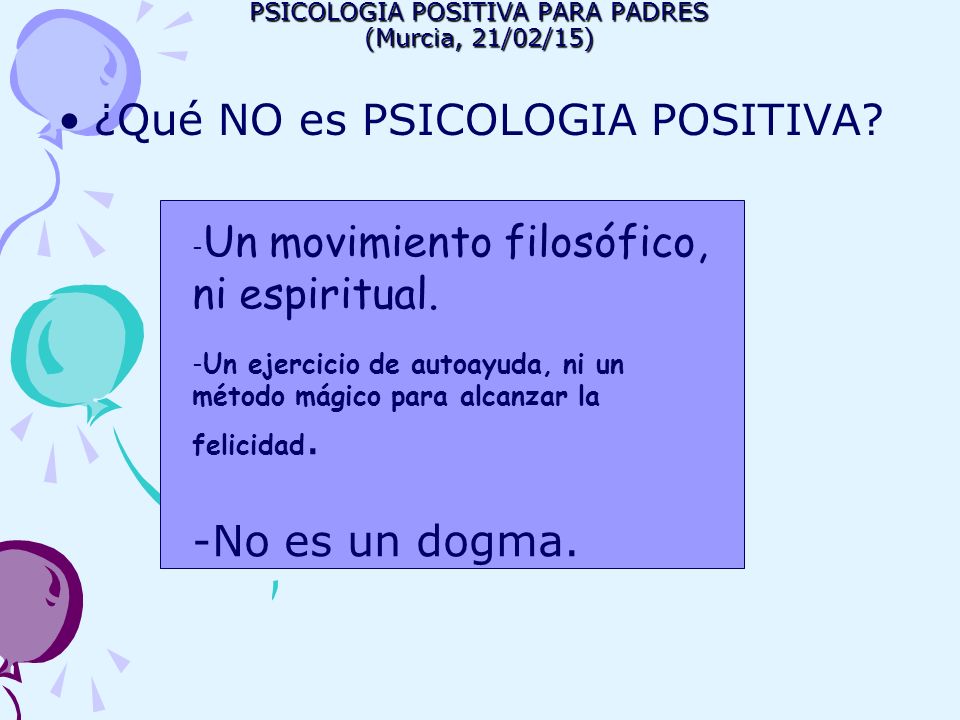 PSICOLOGIA POSITIVA PARA PADRES
(Murcia, 21/02/15)

• ¿Qué NO es PSICOLOGIA POSITIVA?

-Un movimiento filosófico, ni espiritual.

-Un ejercicio de autoayuda, ni un método mágico para alcanzar la felicidad.

-No es un dogma.